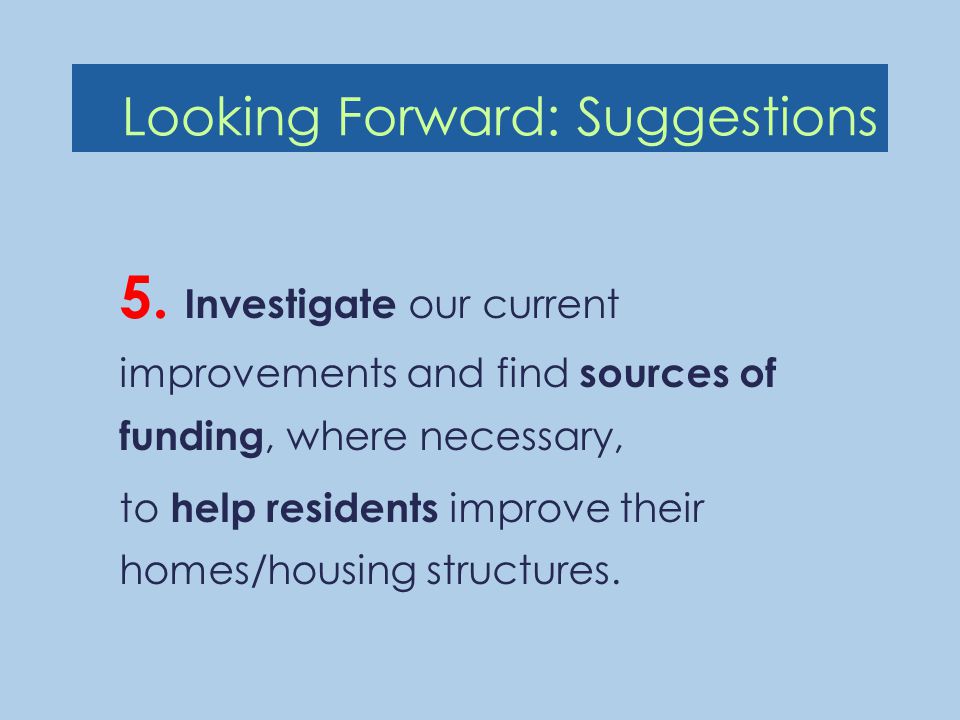 Looking Forward: Suggestions

5. Investigate our current improvements and find sources of funding, where necessary,

to help residents improve their homes/housing structures.